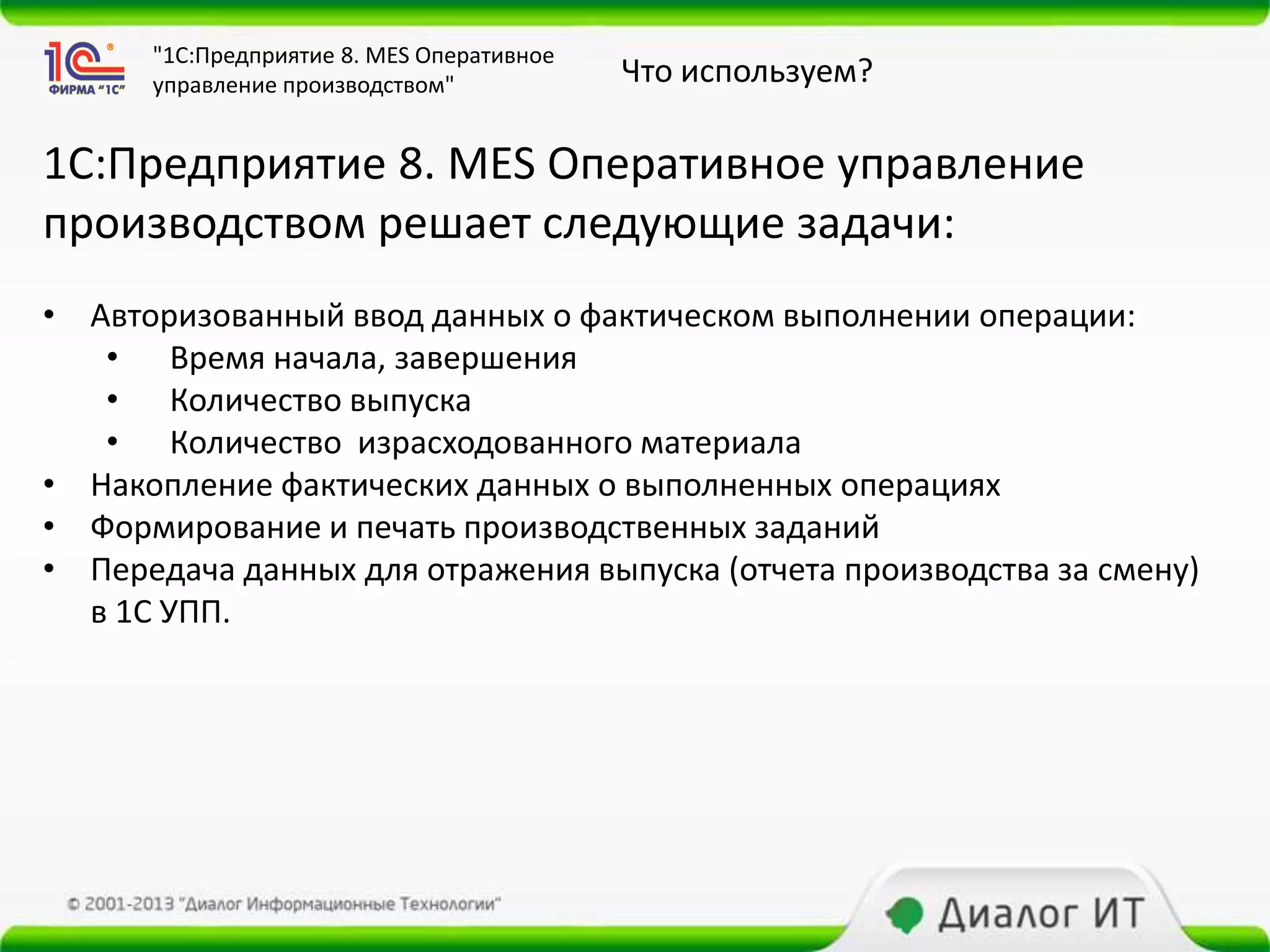 1С ФИРМА "1С"

"1С:Предприятие 8. MES Оперативное управление производством"

Что используем?

1С:Предприятие 8. MES Оперативное управление производством решает следующие задачи:

• Авторизованный ввод данных о фактическом выполнении операции:
 • Время начала, завершения
 • Количество выпуска
 • Количество израсходованного материала
• Накопление фактических данных о выполненных операциях
• Формирование и печать производственных заданий
• Передача данных для отражения выпуска (отчета производства за смену) в 1С УПП.

© 2001-2013 "Диалог Информационные Технологии"

Диалог ИТ